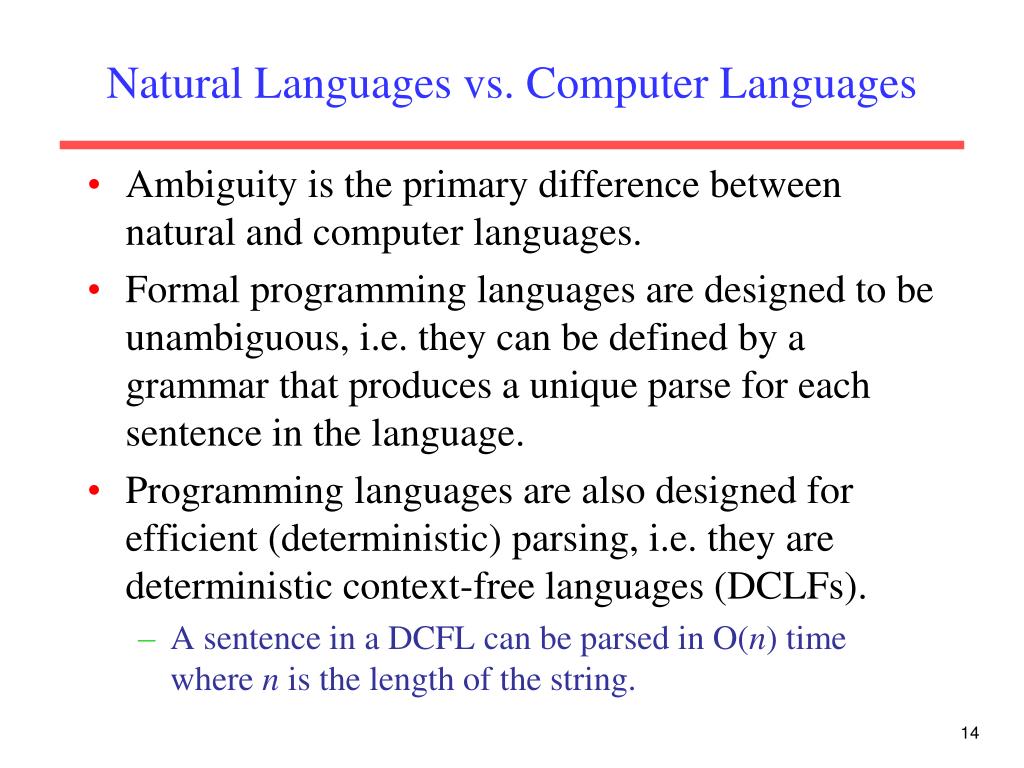 Natural Languages vs. Computer Languages

• Ambiguity is the primary difference between natural and computer languages.
• Formal programming languages are designed to be unambiguous, i.e. they can be defined by a grammar that produces a unique parse for each sentence in the language.
• Programming languages are also designed for efficient (deterministic) parsing, i.e. they are deterministic context-free languages (DCLFs).
– A sentence in a DCFL can be parsed in O($n$) time where $n$ is the length of the string.

14